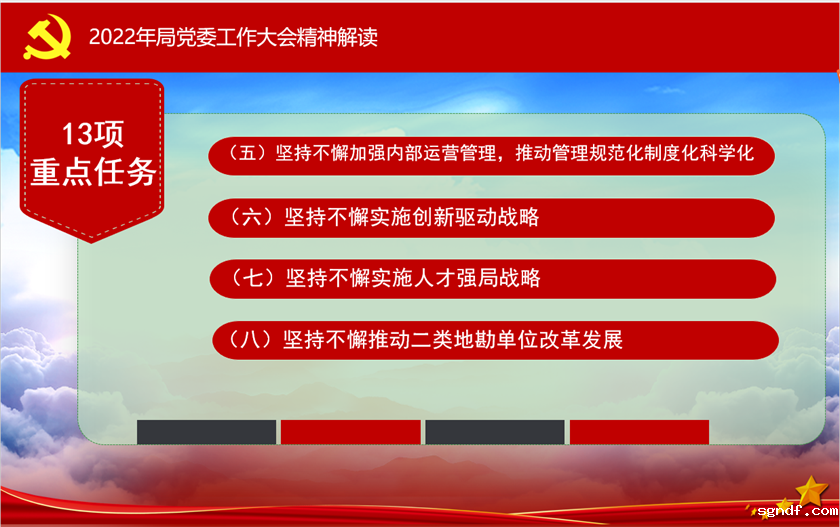 2022年局党委工作大会精神解读

13项
重点任务

（五）坚持不懈加强内部运营管理，推动管理规范化制度化科学化

（六）坚持不懈实施创新驱动战略

（七）坚持不懈实施人才强局战略

（八）坚持不懈推动二类地勘单位改革发展

sgndf.com